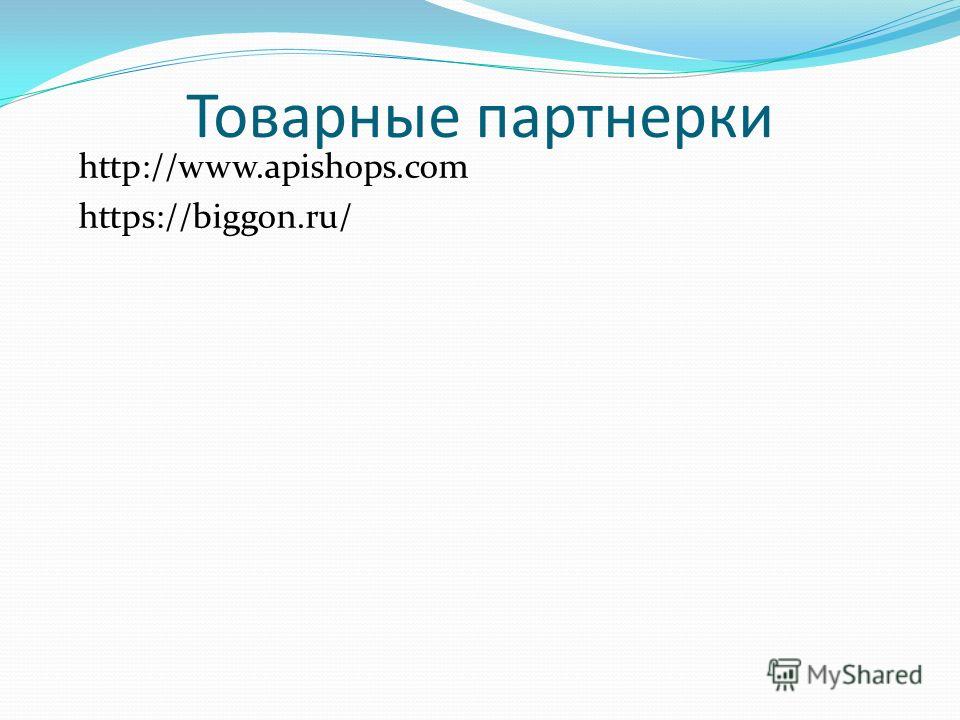 Товарные партнерки

http://www.apishops.com

https://biggon.ru/

MyShared